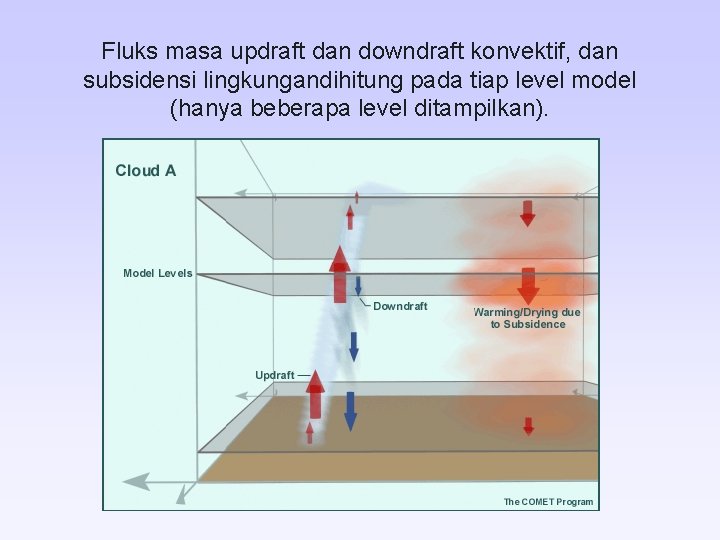 Fluks masa updraft dan downdraft konvektif, dan subsidensi lingkungandihitung pada tiap level model (hanya beberapa level ditampilkan).

Cloud A

Model Levels

Downdraft

Warming/Drying due to Subsidence

Updraft

The COMET Program